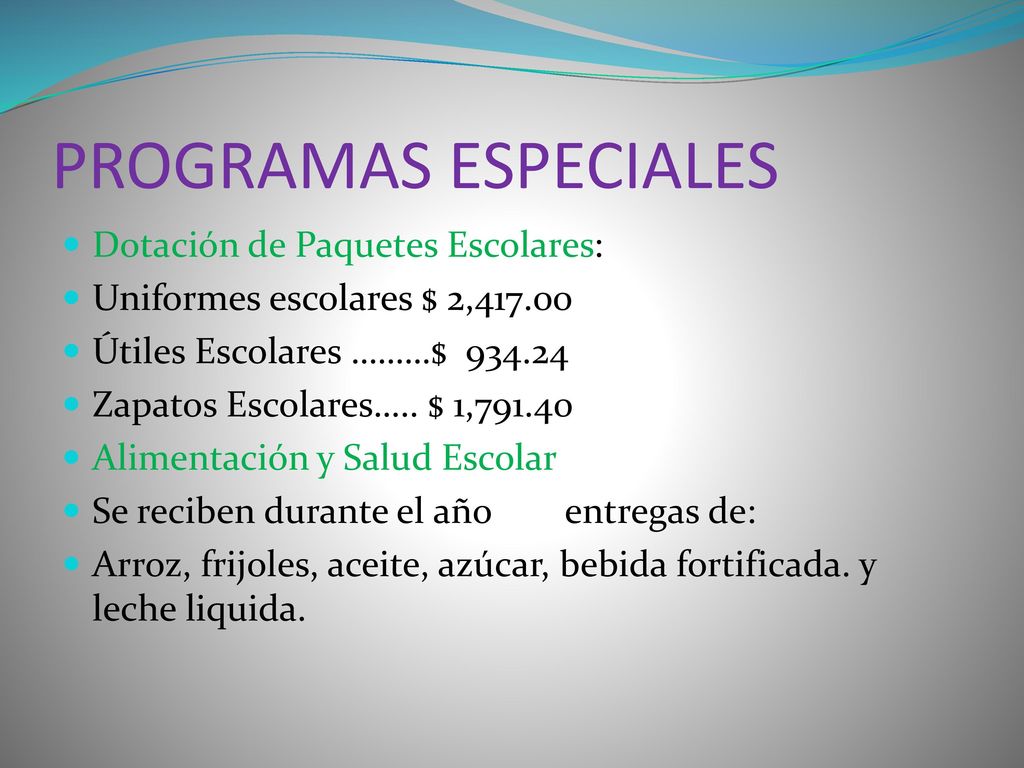 PROGRAMAS ESPECIALES

Dotación de Paquetes Escolares:
Uniformes escolares $ 2,417.00
Útiles Escolares ………$ 934.24
Zapatos Escolares….. $ 1,791.40
Alimentación y Salud Escolar
Se reciben durante el año entregas de:
Arroz, frijoles, aceite, azúcar, bebida fortificada. y leche liquida.